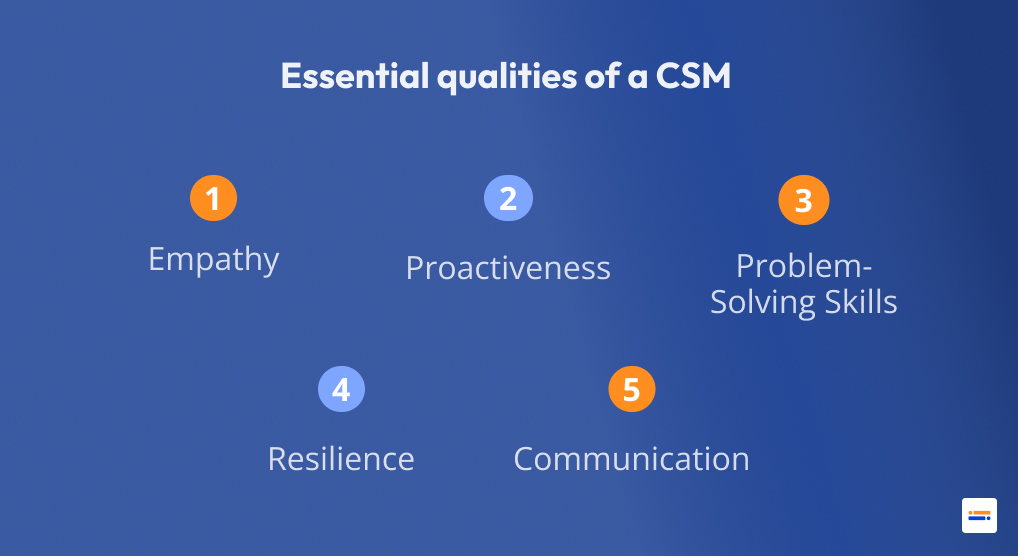 Essential qualities of a CSM

1
Empathy

2
Proactiveness

3
Problem-Solving Skills

4
Resilience

5
Communication